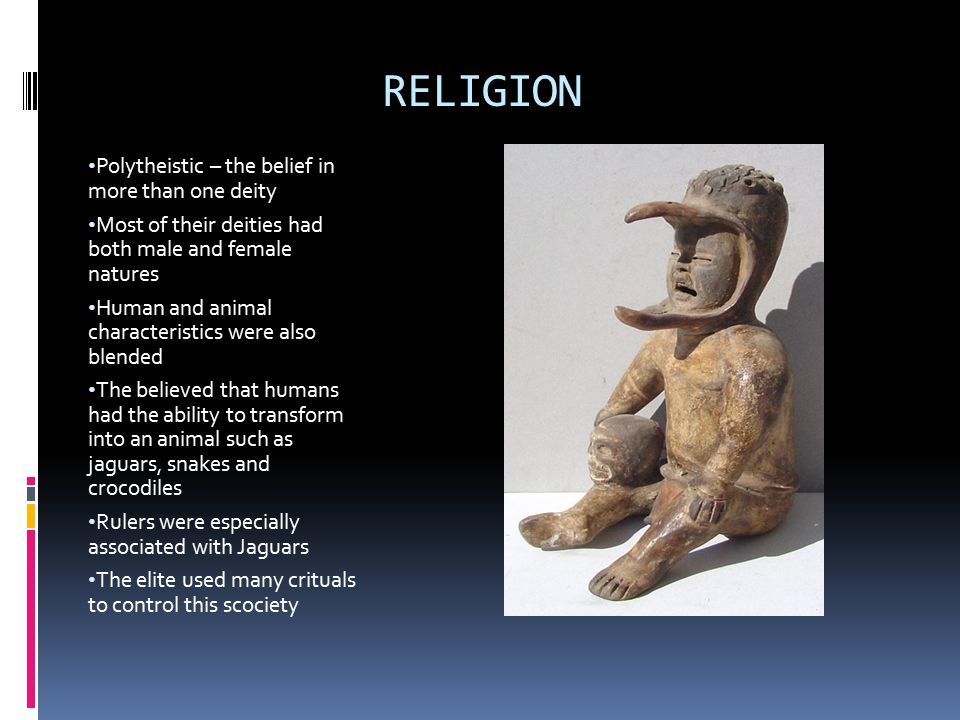 RELIGION

•Polytheistic – the belief in more than one deity

•Most of their deities had both male and female natures

•Human and animal characteristics were also blended

•The believed that humans had the ability to transform into an animal such as jaguars, snakes and crocodiles

•Rulers were especially associated with Jaguars

•The elite used many crituals to control this scociety